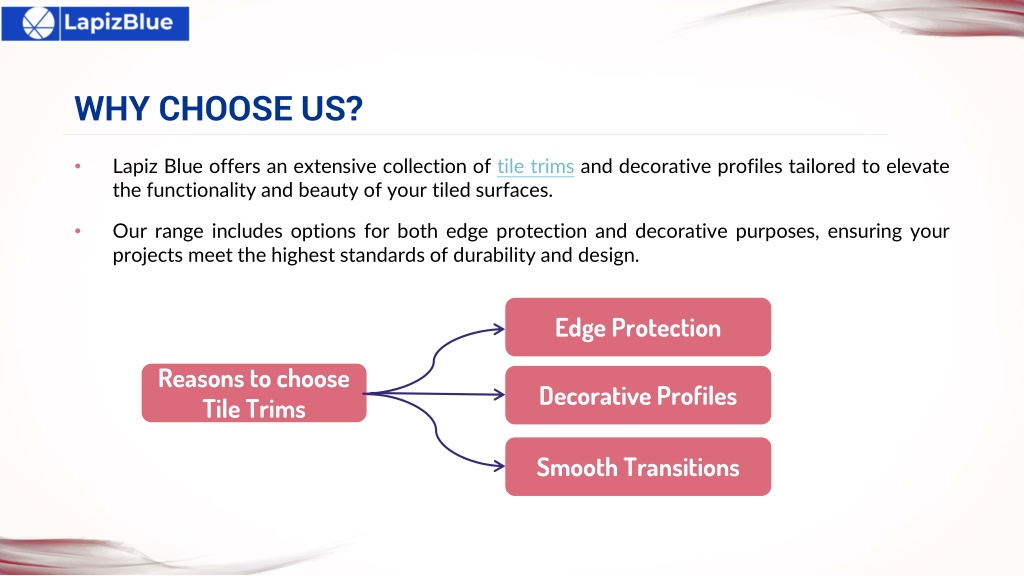 LapizBlue

WHY CHOOSE US?

• Lapiz Blue offers an extensive collection of tile trims and decorative profiles tailored to elevate the functionality and beauty of your tiled surfaces.

• Our range includes options for both edge protection and decorative purposes, ensuring your projects meet the highest standards of durability and design.

Reasons to choose Tile Trims

Edge Protection

Decorative Profiles

Smooth Transitions